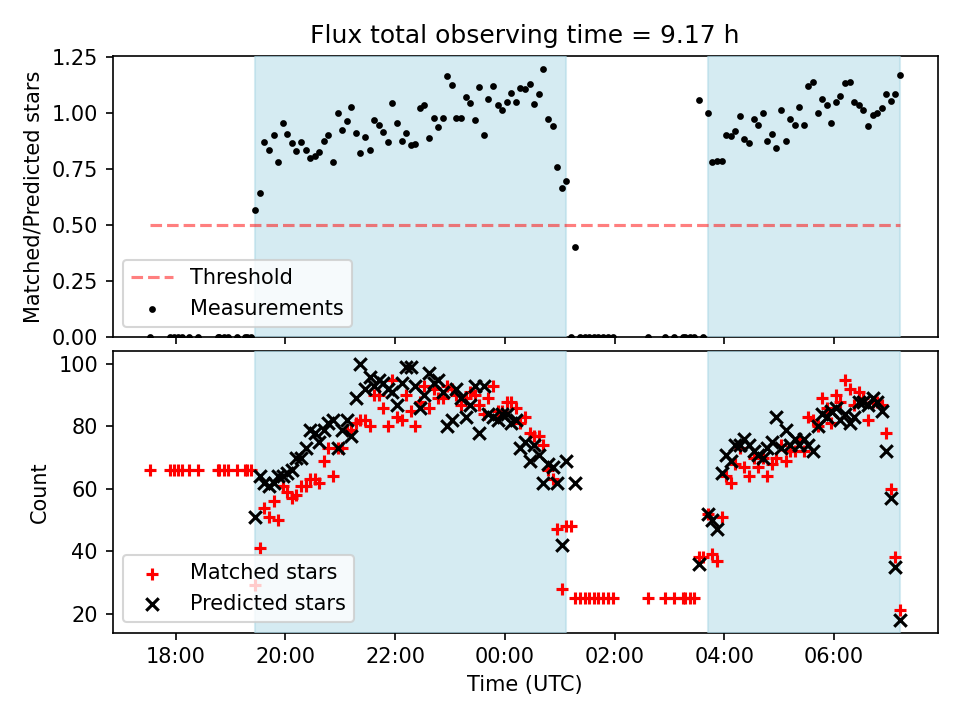 Flux total observing time = 9.17 h

Matched/Predicted stars

1.25
1.00
0.75
0.50
0.25
0.00

Threshold
Measurements

Count

100
80
60
40
20

Matched stars
Predicted stars

18:00
20:00
22:00
00:00
02:00
04:00
06:00

Time (UTC)